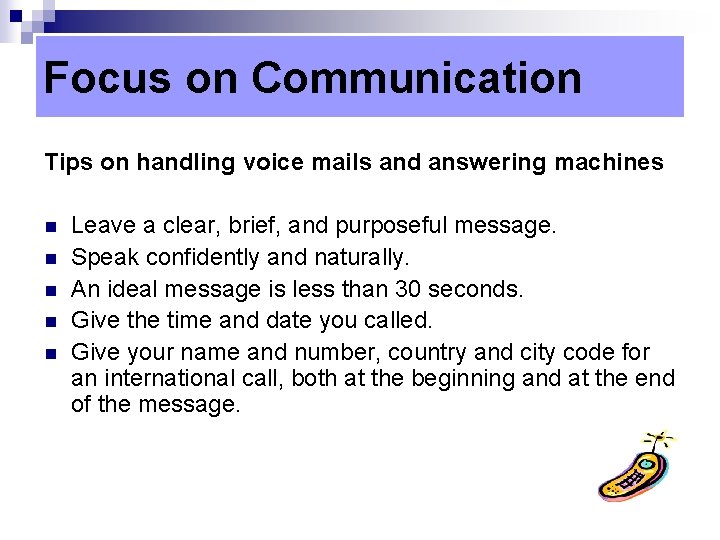 Focus on Communication

Tips on handling voice mails and answering machines

- Leave a clear, brief, and purposeful message.
- Speak confidently and naturally.
- An ideal message is less than 30 seconds.
- Give the time and date you called.
- Give your name and number, country and city code for an international call, both at the beginning and at the end of the message.